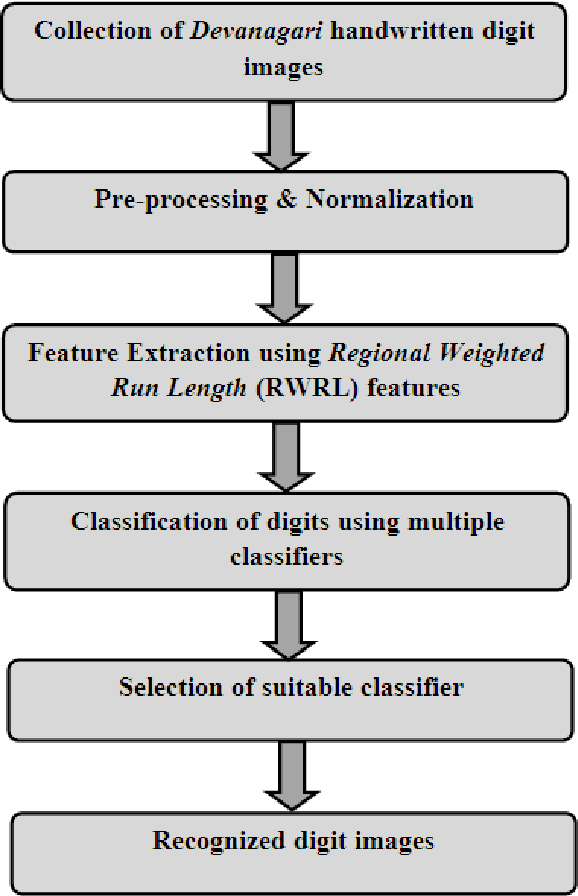 Collection of Devanagari handwritten digit images

Pre-processing & Normalization

Feature Extraction using Regional Weighted Run Length (RWRL) features

Classification of digits using multiple classifiers

Selection of suitable classifier

Recognized digit images